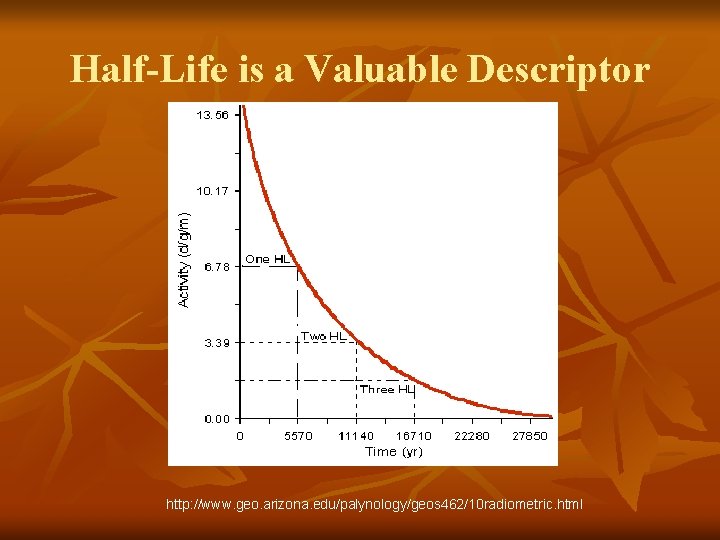 Half-Life is a Valuable Descriptor

13.56
10.17
6.78
3.39
0.00
Activity (d/g/m)
One HL
Two HL
Three HL
0
5570
11140
16710
22280
27850
Time (yr)

http://www.geo.arizona.edu/palynology/geos462/10radiometric.html